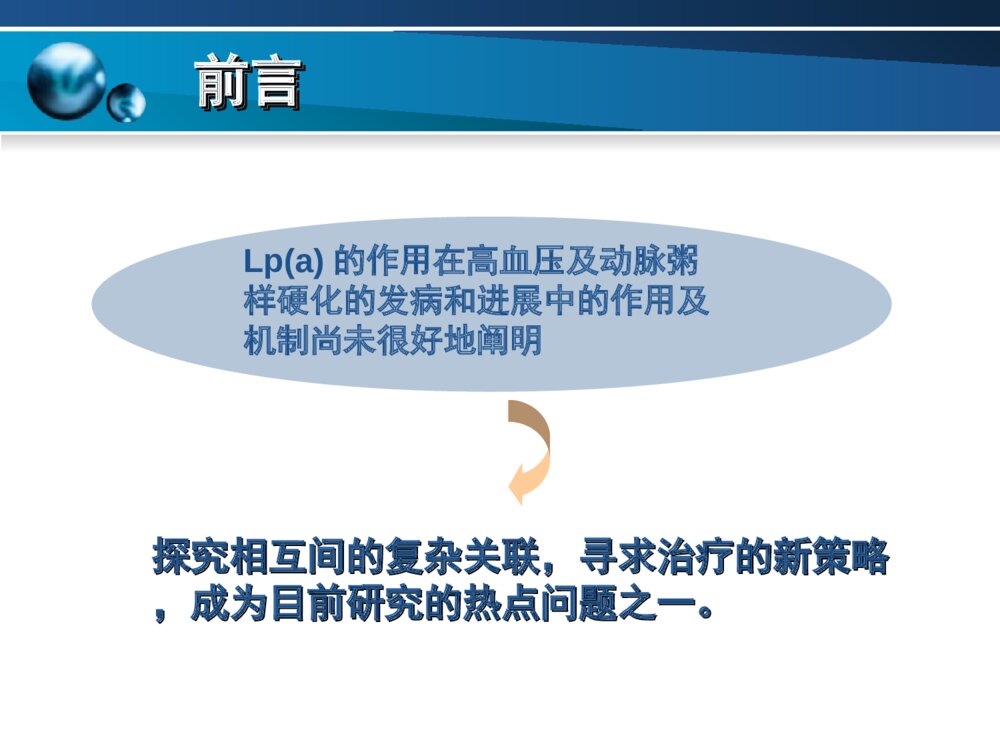 前言

Lp(a) 的作用在高血压及动脉粥样硬化的发病和进展中的作用及机制尚未很好地阐明

探究相互间的复杂关联，寻求治疗的新策略，成为目前研究的热点问题之一。